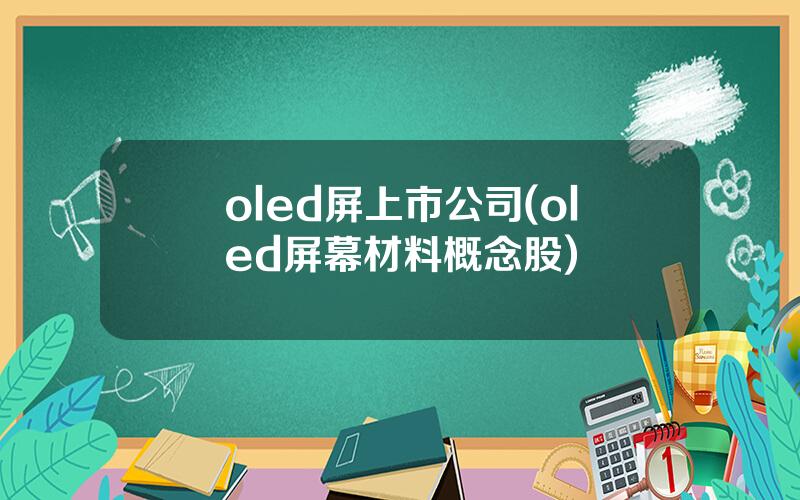 oled屏上市公司(oled屏幕材料概念股)